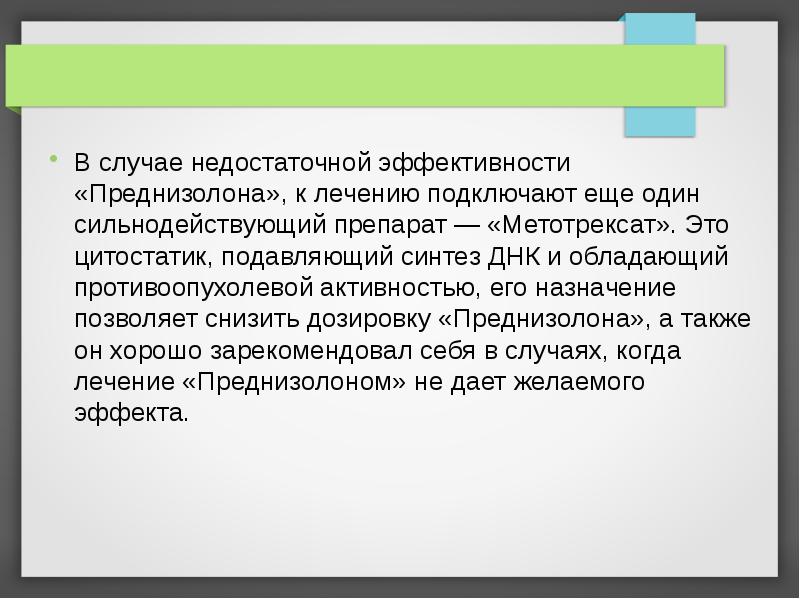 В случае недостаточной эффективности «Преднизолона», к лечению подключают еще один сильнодействующий препарат — «Метотрексат». Это цитостатик, подавляющий синтез ДНК и обладающий противоопухолевой активностью, его назначение позволяет снизить дозировку «Преднизолона», а также он хорошо зарекомендовал себя в случаях, когда лечение «Преднизолоном» не дает желаемого эффекта.